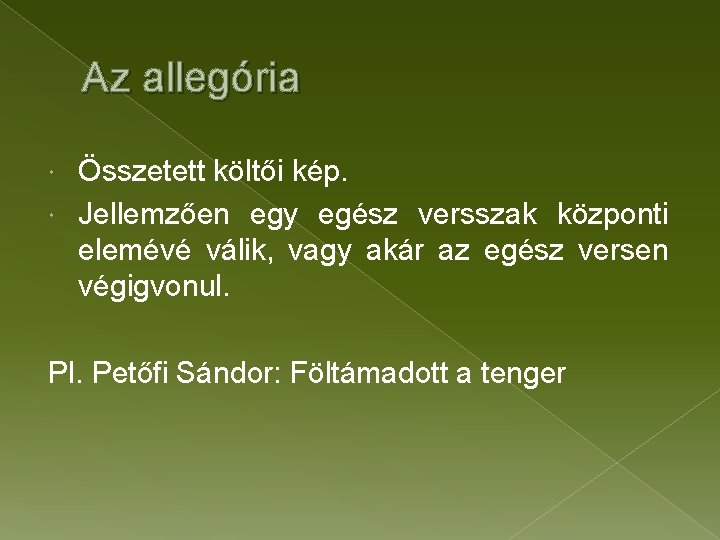 Az allegória

Összetett költői kép.

Jellemzően egy egész versszak központi elemévé válik, vagy akár az egész versen végigvonul.

Pl. Petőfi Sándor: Föltámadott a tenger